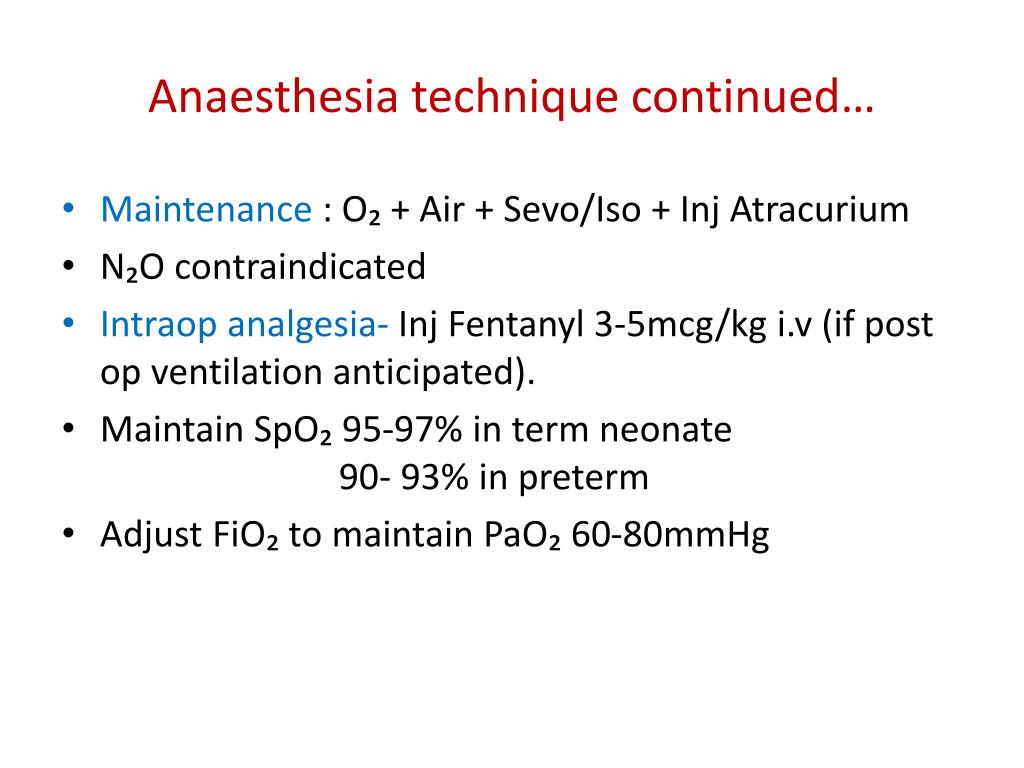 Anaesthesia technique continued…

• Maintenance : $O_2$ + Air + Sevo/Iso + Inj Atracurium
• $N_2O$ contraindicated
• Intraop analgesia- Inj Fentanyl 3-5mcg/kg i.v (if post op ventilation anticipated).
• Maintain $SpO_2$ 95-97% in term neonate
90- 93% in preterm
• Adjust $FiO_2$ to maintain $PaO_2$ 60-80mmHg